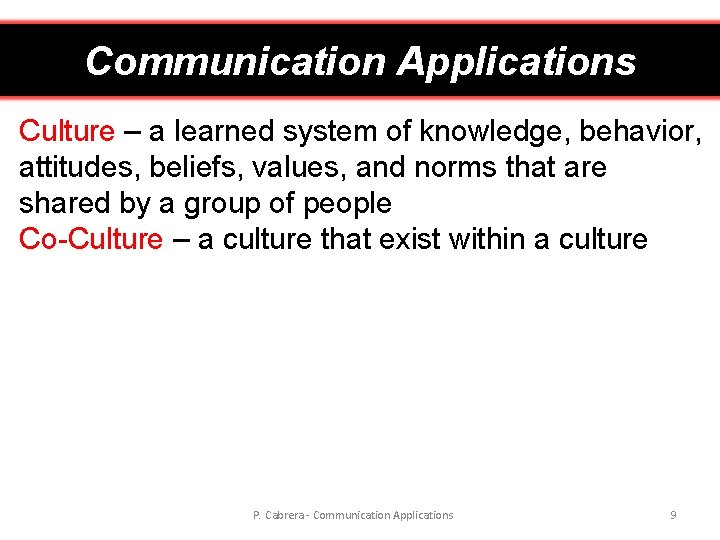 Communication Applications

Culture – a learned system of knowledge, behavior, attitudes, beliefs, values, and norms that are shared by a group of people
Co-Culture – a culture that exist within a culture

P. Cabrera - Communication Applications

9